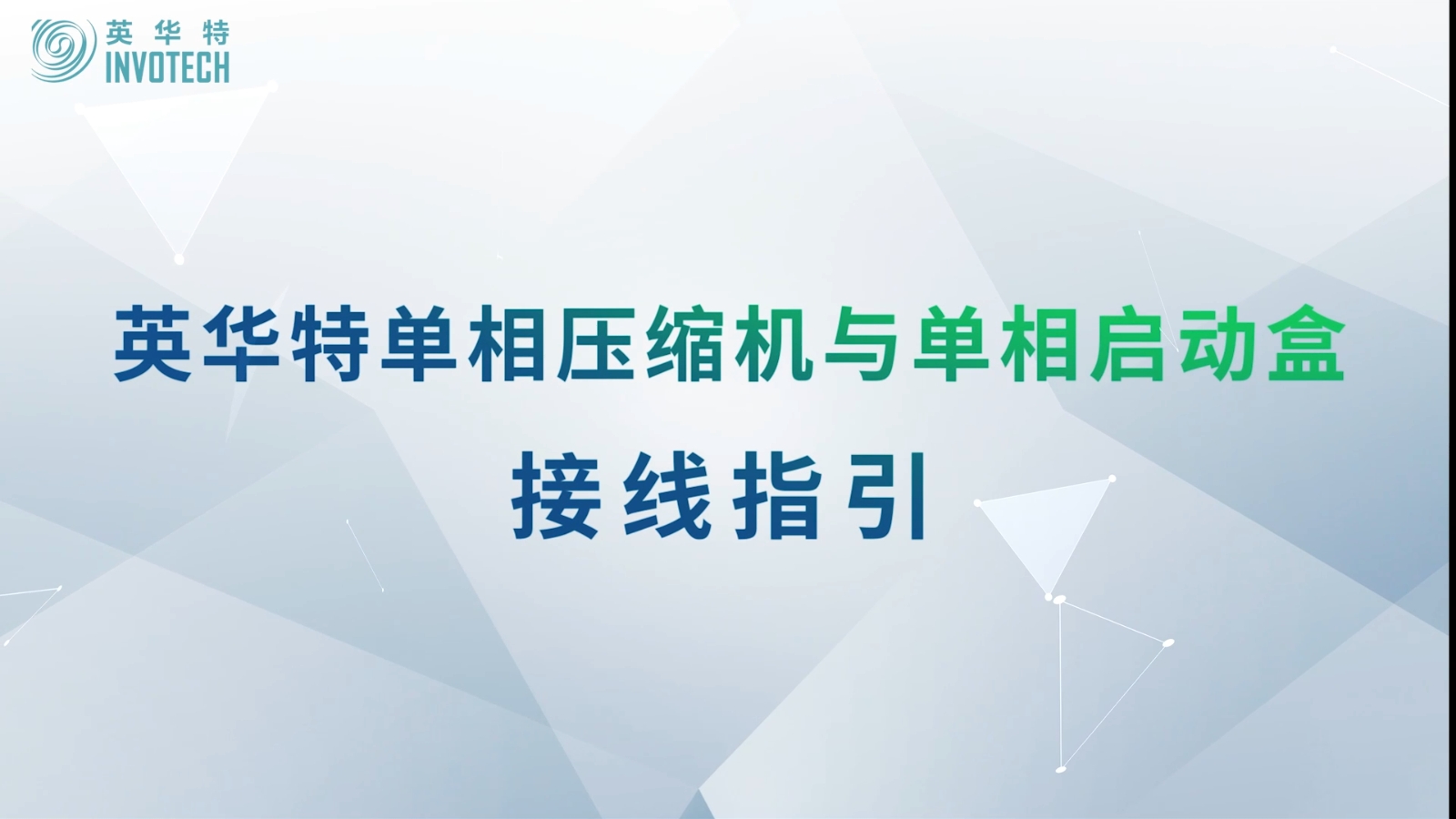 英华特
INVOTECH

英华特单相压缩机与单相启动盒
接线指引